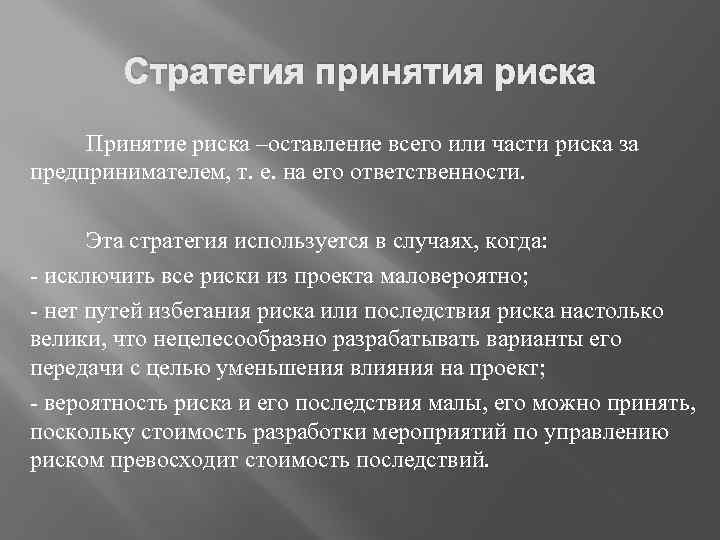 Стратегия принятия риска

Принятие риска –оставление всего или части риска за предпринимателем, т. е. на его ответственности.

Эта стратегия используется в случаях, когда:

- исключить все риски из проекта маловероятно;

- нет путей избегания риска или последствия риска настолько велики, что нецелесообразно разрабатывать варианты его передачи с целью уменьшения влияния на проект;

- вероятность риска и его последствия малы, его можно принять, поскольку стоимость разработки мероприятий по управлению риском превосходит стоимость последствий.